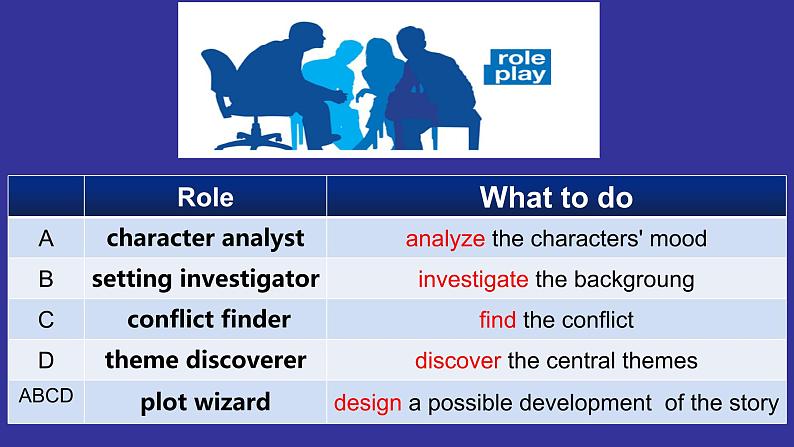 role play

| | Role | What to do |
|---|---|---|
| A | character analyst | analyze the characters' mood |
| B | setting investigator | investigate the backgroung |
| C | conflict finder | find the conflict |
| D | theme discoverer | discover the central themes |
| ABCD | plot wizard | design a possible development of the story |